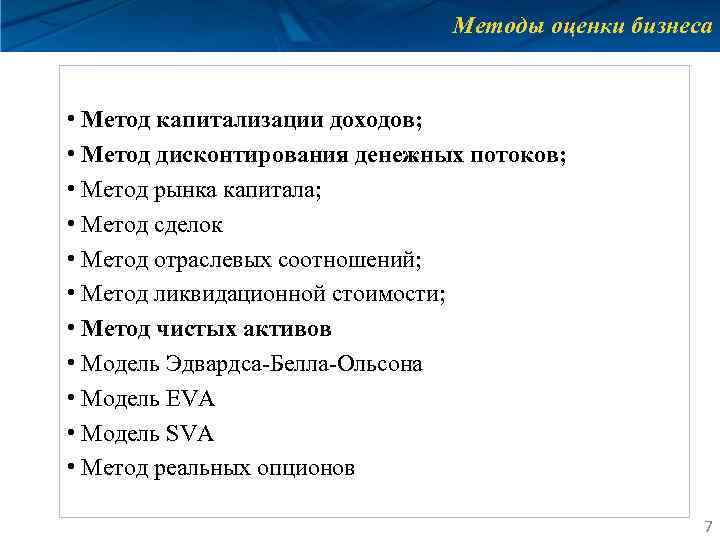 Методы оценки бизнеса

• Метод капитализации доходов;
• Метод дисконтирования денежных потоков;
• Метод рынка капитала;
• Метод сделок
• Метод отраслевых соотношений;
• Метод ликвидационной стоимости;
• Метод чистых активов
• Модель Эдвардса-Белла-Ольсона
• Модель EVA
• Модель SVA
• Метод реальных опционов

7